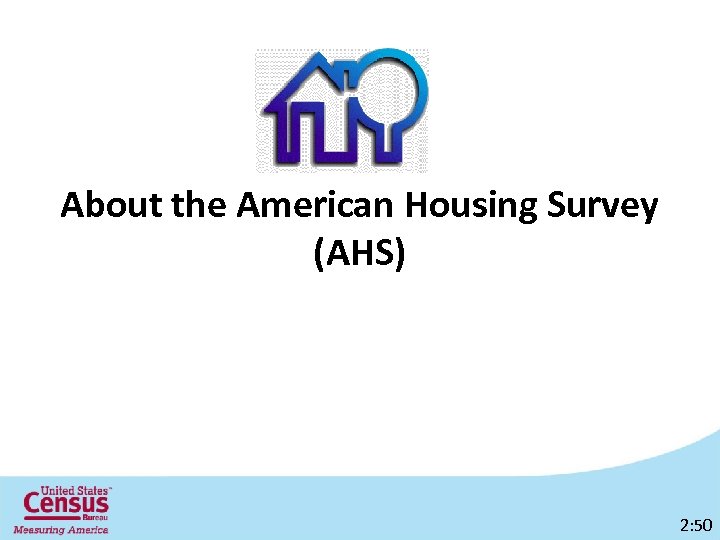 About the American Housing Survey (AHS)

United States™ Census Bureau
Measuring America

2:50